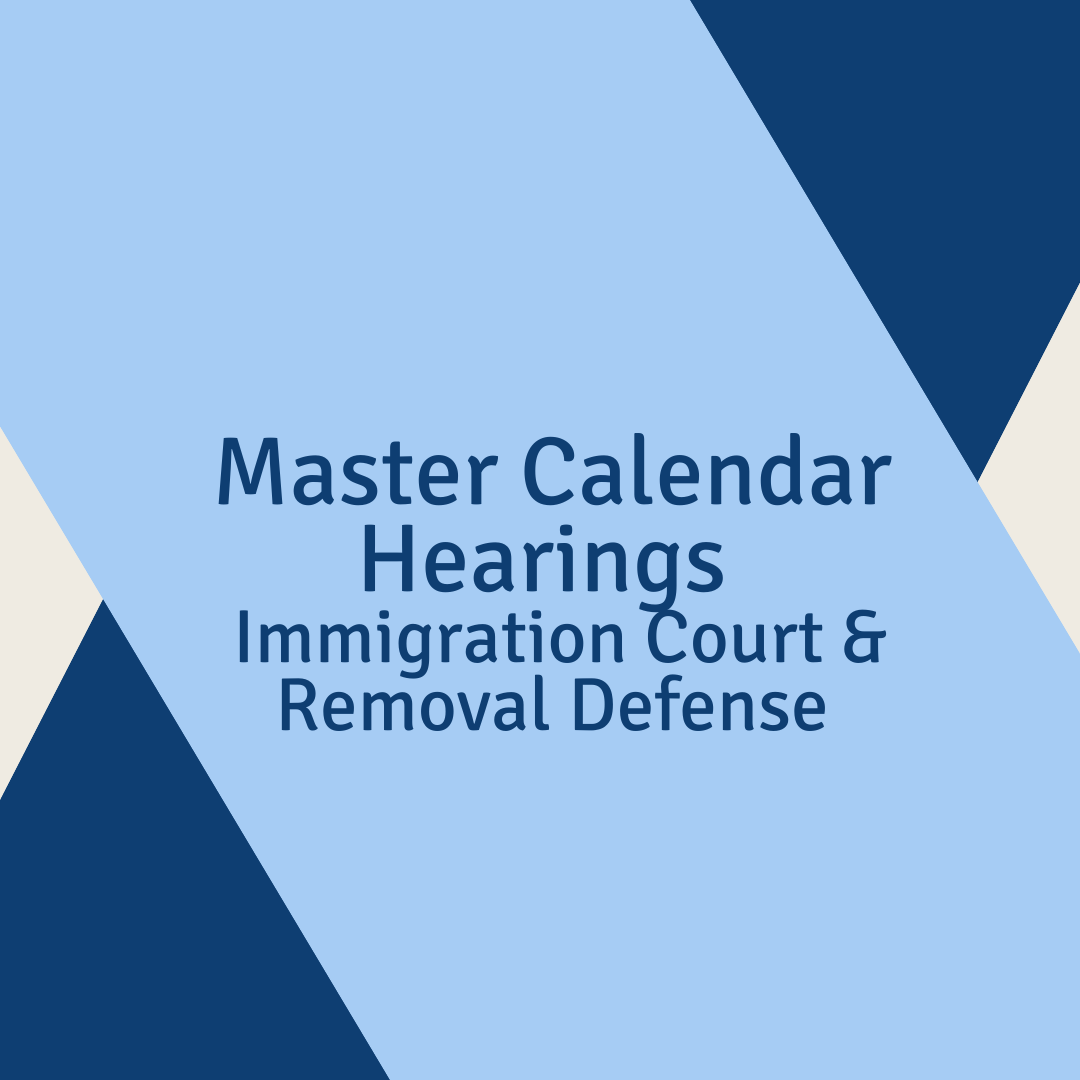 Master Calendar Hearings

Immigration Court & Removal Defense